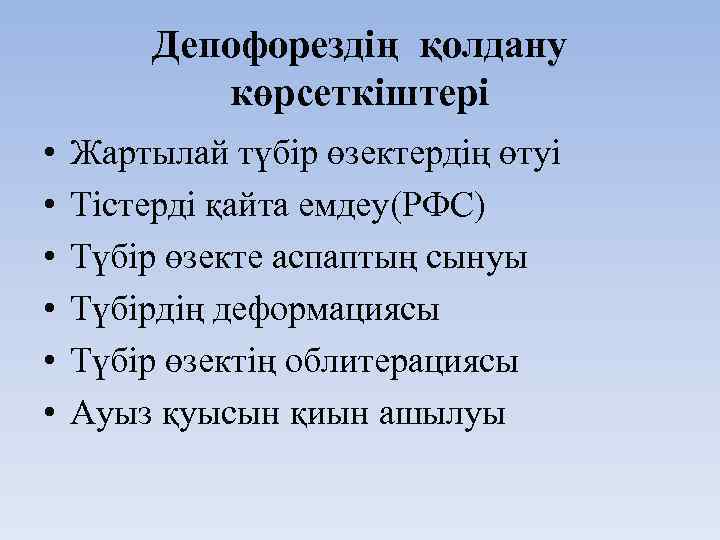 Депофорездің қолдану көрсеткіштері

• Жартылай түбір өзектердің өтуі
• Тістерді қайта емдеу(РФС)
• Түбір өзекте аспаптың сынуы
• Түбірдің деформациясы
• Түбір өзектің облитерациясы
• Ауыз қуысын қиын ашылуы